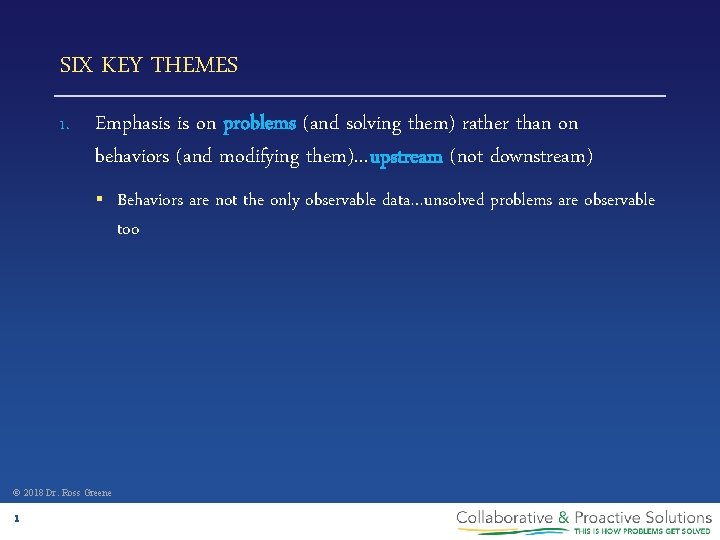 SIX KEY THEMES

1. Emphasis is on problems (and solving them) rather than on behaviors (and modifying them)…upstream (not downstream)

▪ Behaviors are not the only observable data…unsolved problems are observable too

© 2018 Dr. Ross Greene

1

Collaborative & Proactive Solutions
THIS IS HOW PROBLEMS GET SOLVED